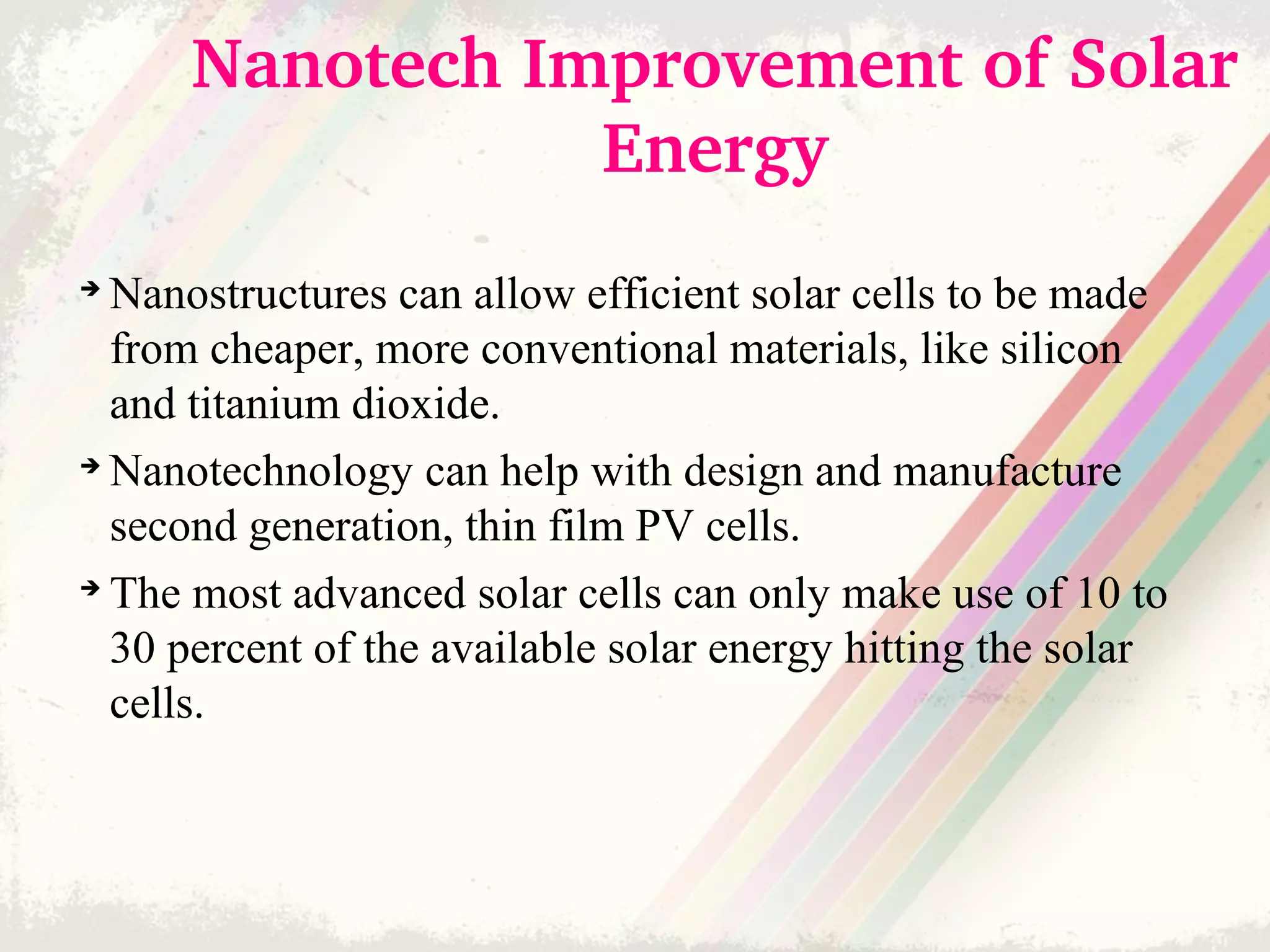 Nanotech Improvement of Solar Energy

➔ Nanostructures can allow efficient solar cells to be made from cheaper, more conventional materials, like silicon and titanium dioxide.

➔ Nanotechnology can help with design and manufacture second generation, thin film PV cells.

➔ The most advanced solar cells can only make use of 10 to 30 percent of the available solar energy hitting the solar cells.